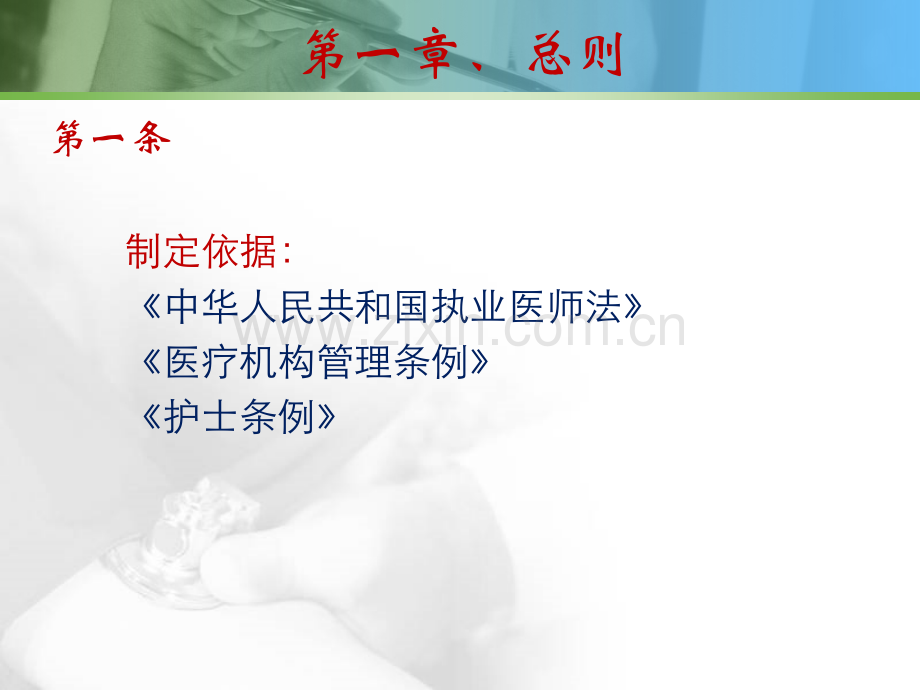 第一章、总则

第一条

制定依据：

《中华人民共和国执业医师法》

《医疗机构管理条例》

《护士条例》

www.zixin.com.cn